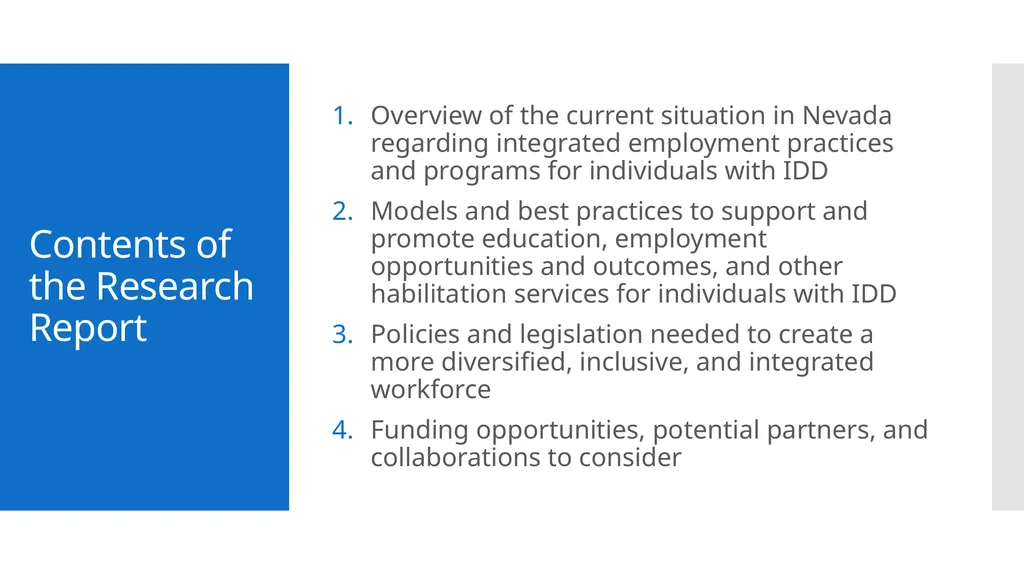 Contents of the Research Report

1. Overview of the current situation in Nevada regarding integrated employment practices and programs for individuals with IDD
2. Models and best practices to support and promote education, employment opportunities and outcomes, and other habilitation services for individuals with IDD
3. Policies and legislation needed to create a more diversified, inclusive, and integrated workforce
4. Funding opportunities, potential partners, and collaborations to consider